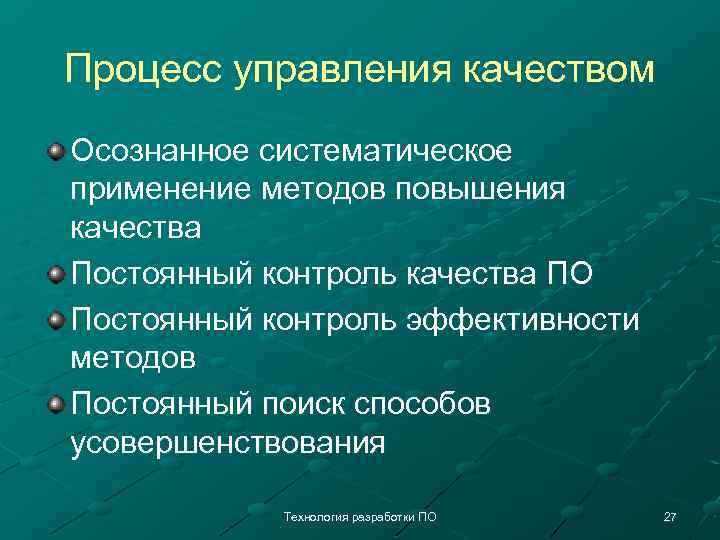 Процесс управления качеством

Осознанное систематическое применение методов повышения качества

Постоянный контроль качества ПО

Постоянный контроль эффективности методов

Постоянный поиск способов усовершенствования

Технология разработки ПО

27